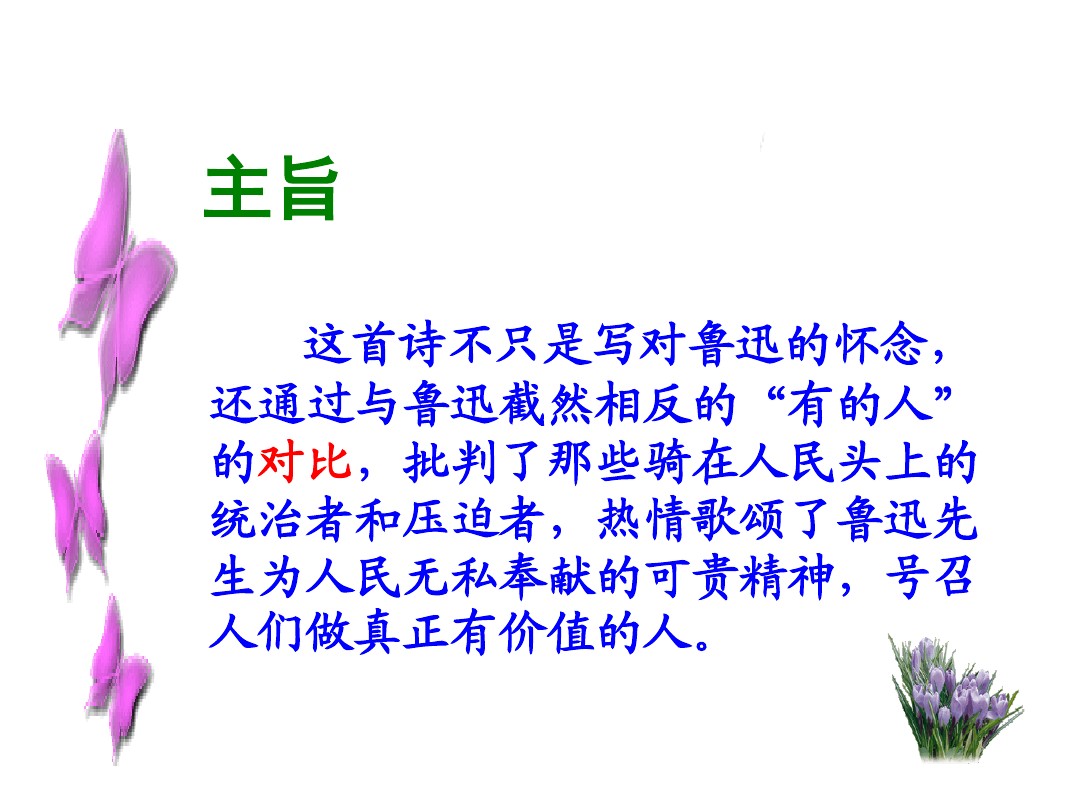 主旨

这首诗不只是写对鲁迅的怀念，还通过与鲁迅截然相反的“有的人”的对比，批判了那些骑在人民头上的统治者和压迫者，热情歌颂了鲁迅先生为人民无私奉献的可贵精神，号召人们做真正有价值的人。